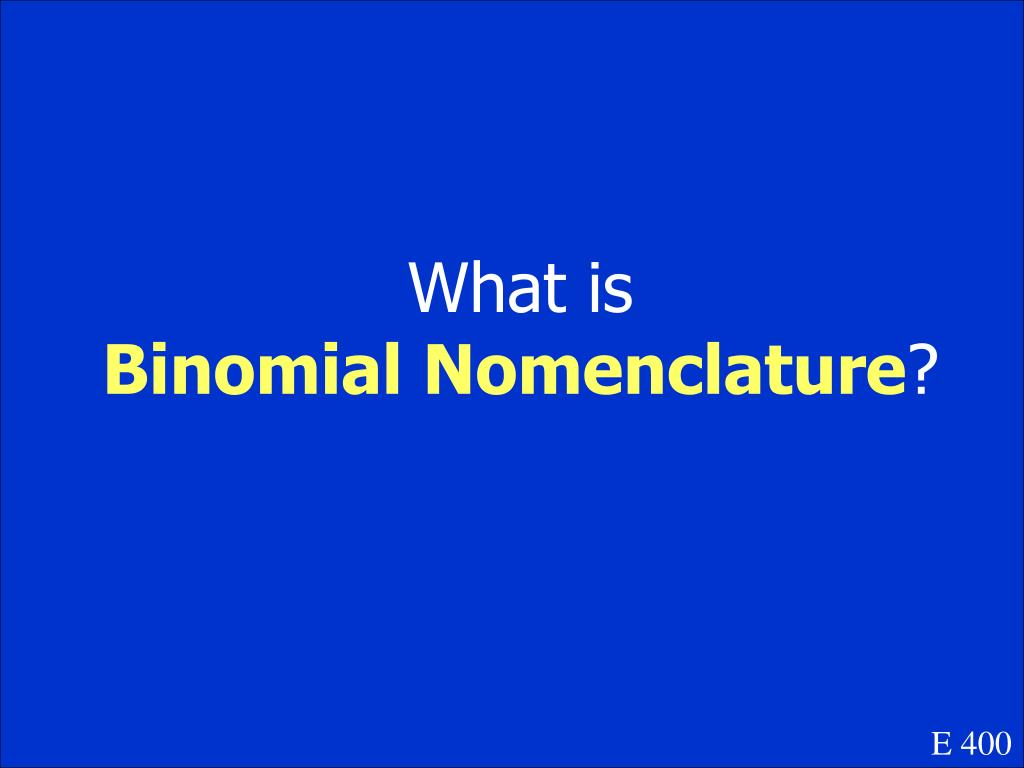 What is
Binomial Nomenclature?

E 400